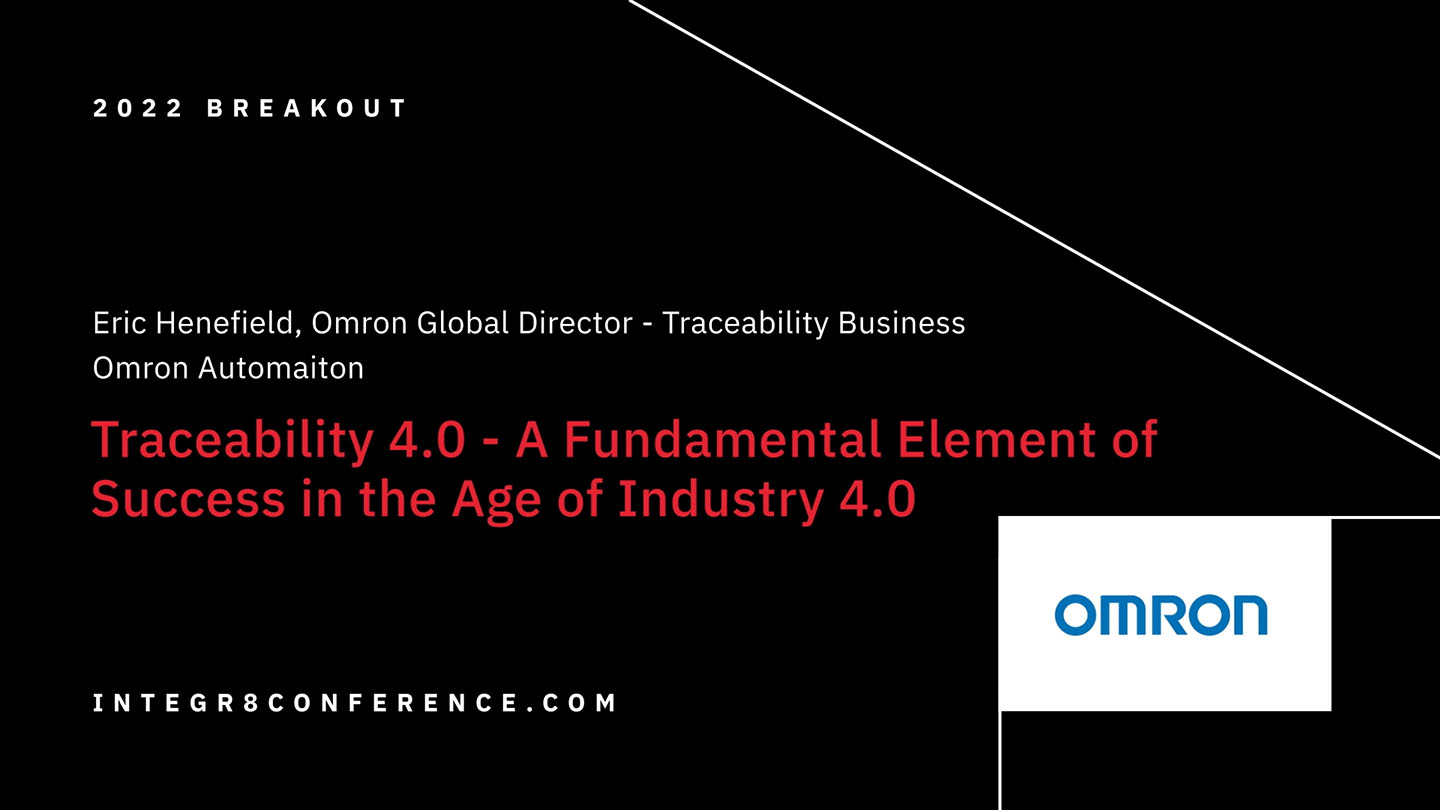 2022 BREAKOUT

Eric Henefield, Omron Global Director - Traceability Business
Omron Automaiton

Traceability 4.0 - A Fundamental Element of Success in the Age of Industry 4.0

OMRON

INTEGR8CONFERENCE.COM